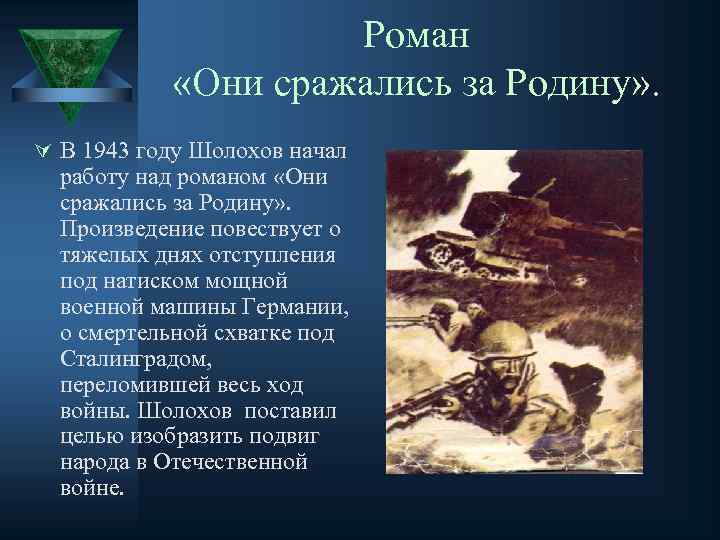 Роман
«Они сражались за Родину».

В 1943 году Шолохов начал работу над романом «Они сражались за Родину». Произведение повествует о тяжелых днях отступления под натиском мощной военной машины Германии, о смертельной схватке под Сталинградом, переломившей весь ход войны. Шолохов поставил целью изобразить подвиг народа в Отечественной войне.